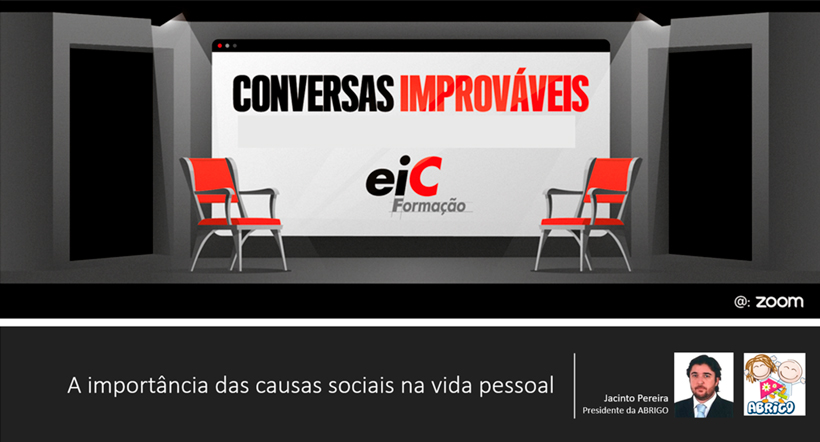 CONVERSAS IMPROVÁVEIS

eiC Formação

@: zoom

A importância das causas sociais na vida pessoal

Jacinto Pereira
Presidente da ABRIGO

ABRIGO